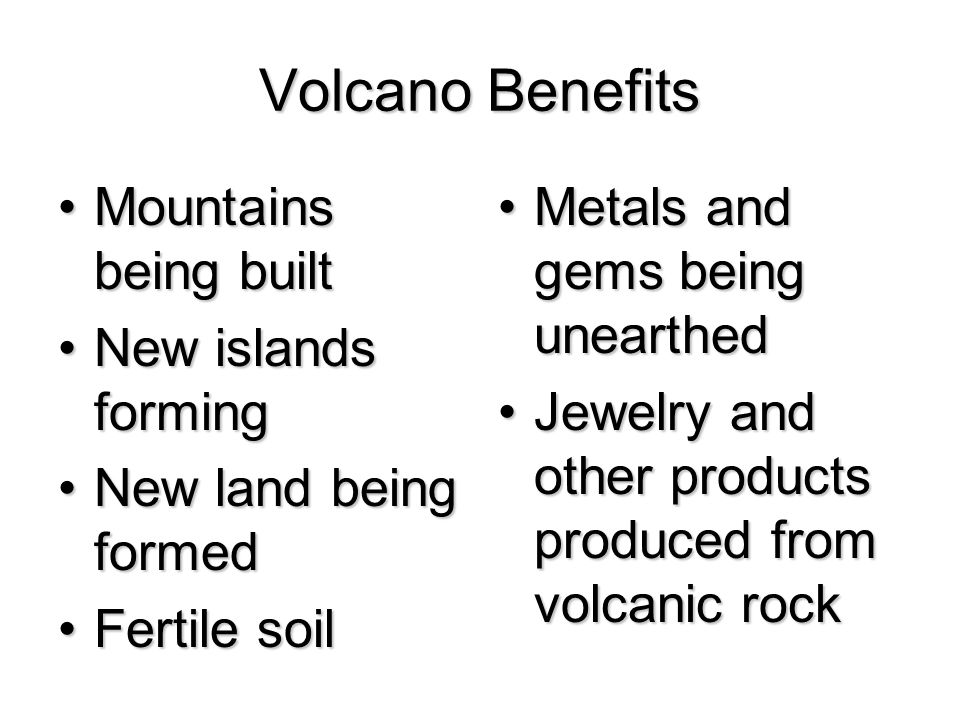 Volcano Benefits

• Mountains being built
• New islands forming
• New land being formed
• Fertile soil

• Metals and gems being unearthed
• Jewelry and other products produced from volcanic rock